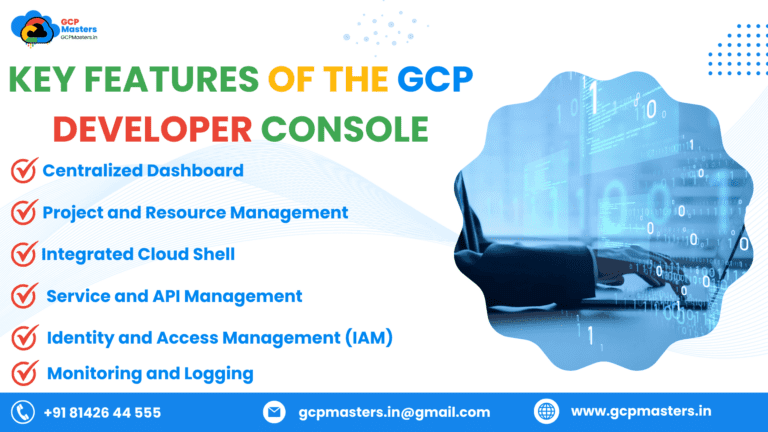 GCP Masters
GCPMasters.in

KEY FEATURES OF THE GCP DEVELOPER CONSOLE

Centralized Dashboard

Project and Resource Management

Integrated Cloud Shell

Service and API Management

Identity and Access Management (IAM)

Monitoring and Logging

+91 81426 44 555

gcpmasters.in@gmail.com

www.gcpmasters.in